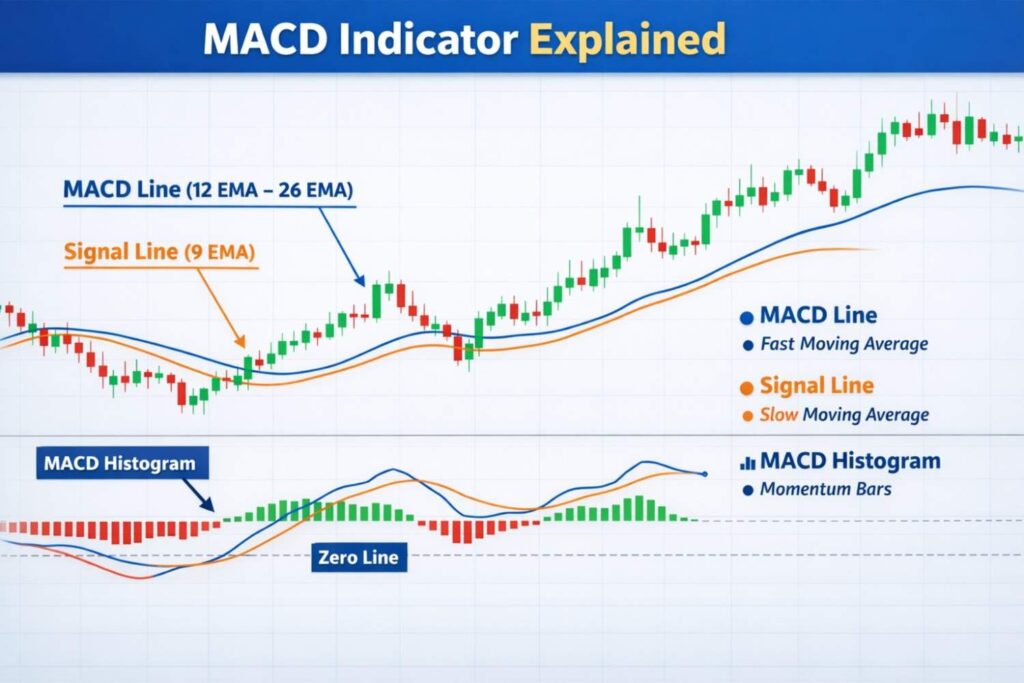 MACD Indicator Explained

MACD Line (12 EMA – 26 EMA)

Signal Line (9 EMA)

MACD Line
Fast Moving Average

Signal Line
Slow Moving Average

MACD Histogram

MACD Histogram
Momentum Bars

Zero Line